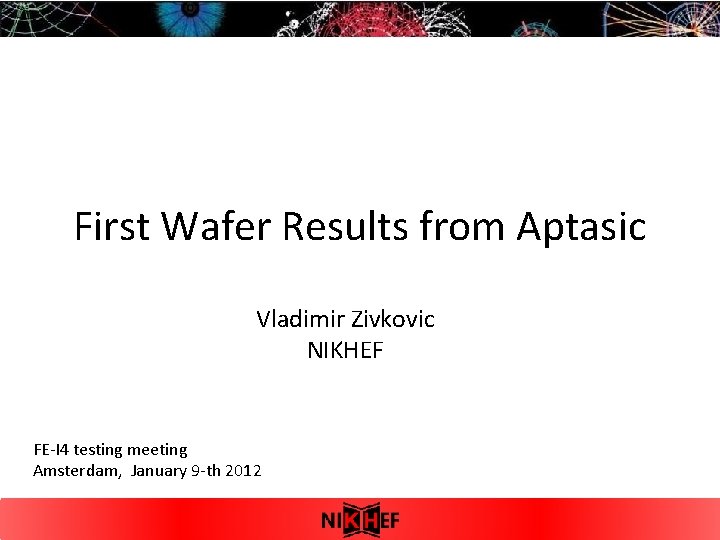 First Wafer Results from Aptasic

Vladimir Zivkovic
NIKHEF

FE-I4 testing meeting
Amsterdam, January 9-th 2012

NIKHEF